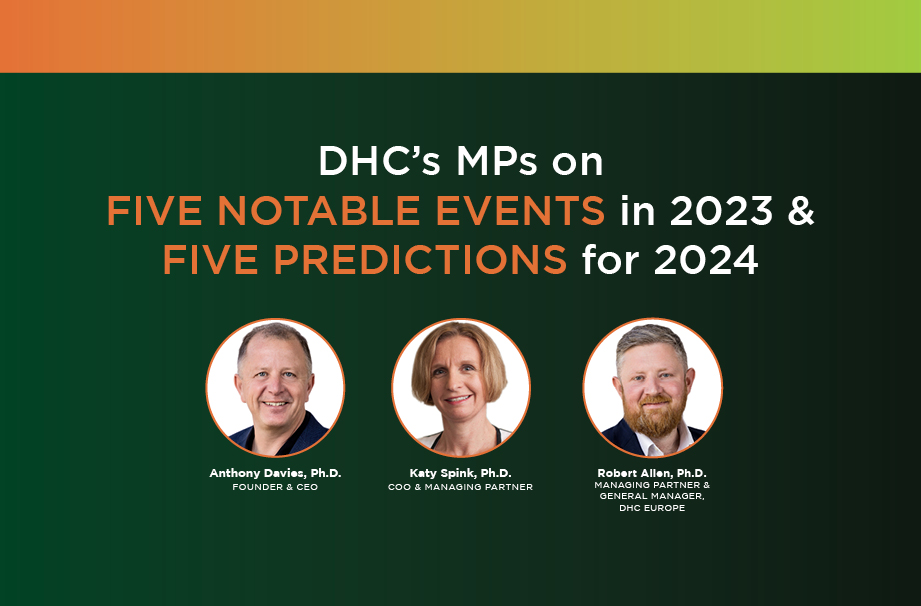 DHC's MPs on
FIVE NOTABLE EVENTS in 2023 &
FIVE PREDICTIONS for 2024

Anthony Davies, Ph.D.
FOUNDER & CEO

Katy Spink, Ph.D.
COO & MANAGING PARTNER

Robert Allen, Ph.D.
MANAGING PARTNER & GENERAL MANAGER, DHC EUROPE